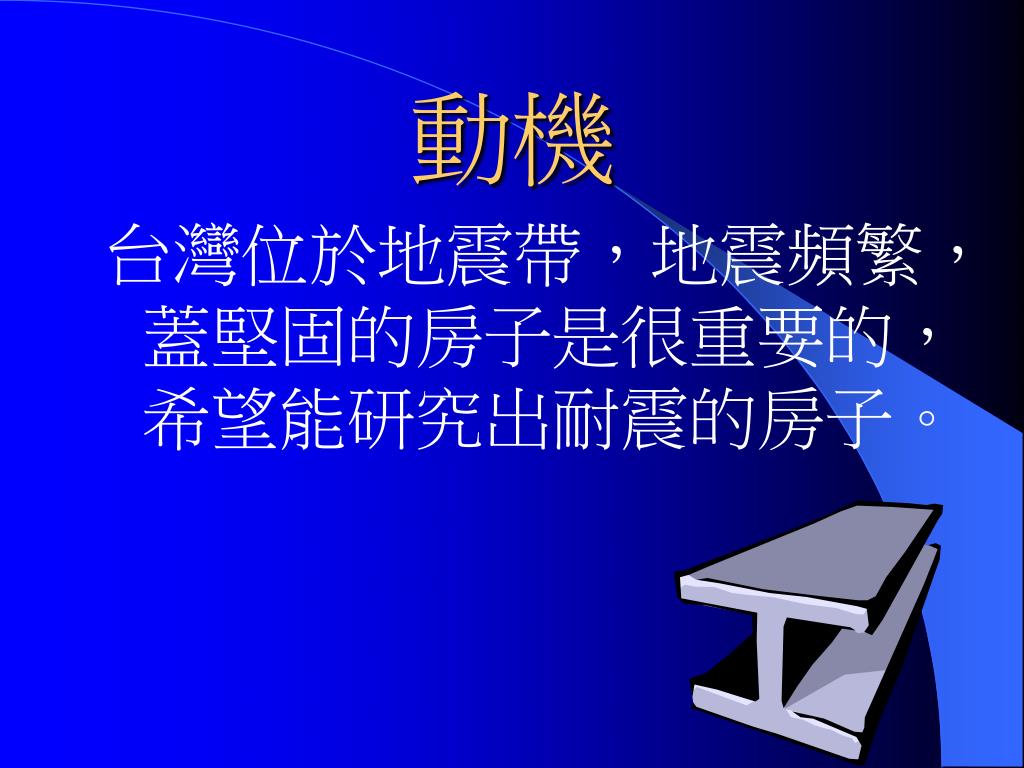 動機

台灣位於地震帶，地震頻繁，蓋堅固的房子是很重要的，希望能研究出耐震的房子。